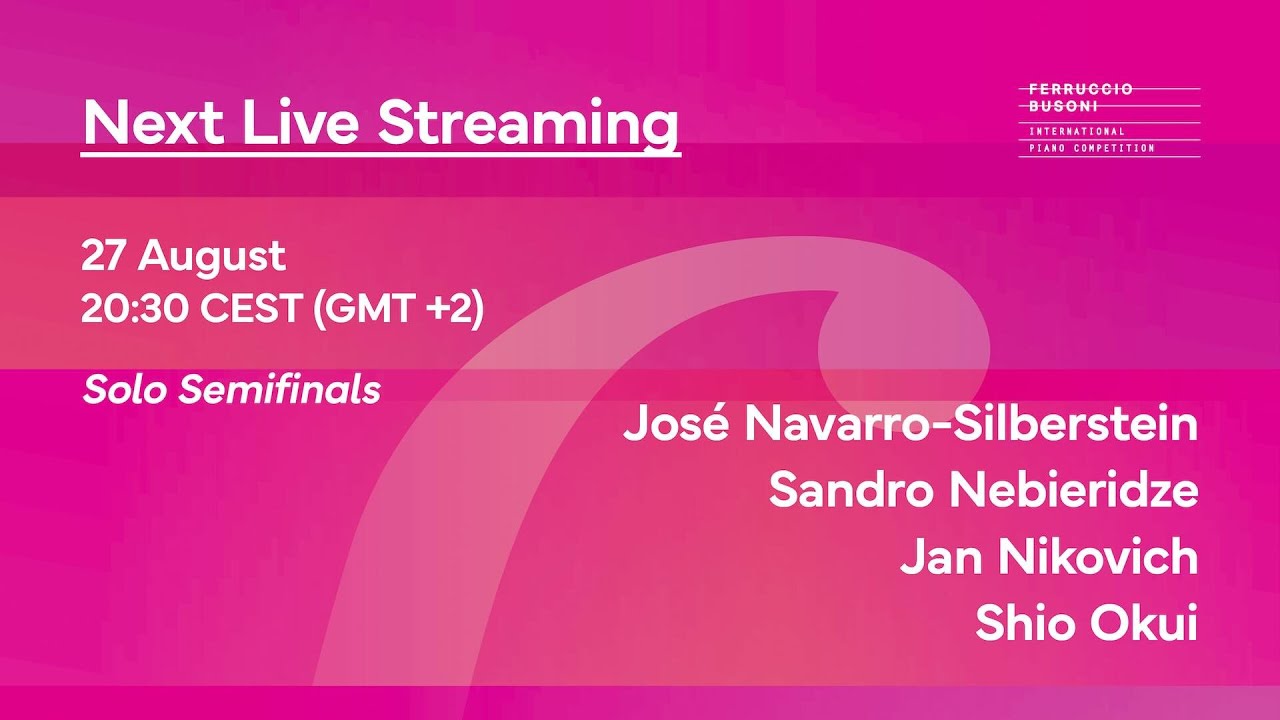 Next Live Streaming

FERRUCCIO
BUSONI
INTERNATIONAL
PIANO COMPETITION

27 August
20:30 CEST (GMT +2)

Solo Semifinals

José Navarro-Silberstein
Sandro Nebieridze
Jan Nikovich
Shio Okui